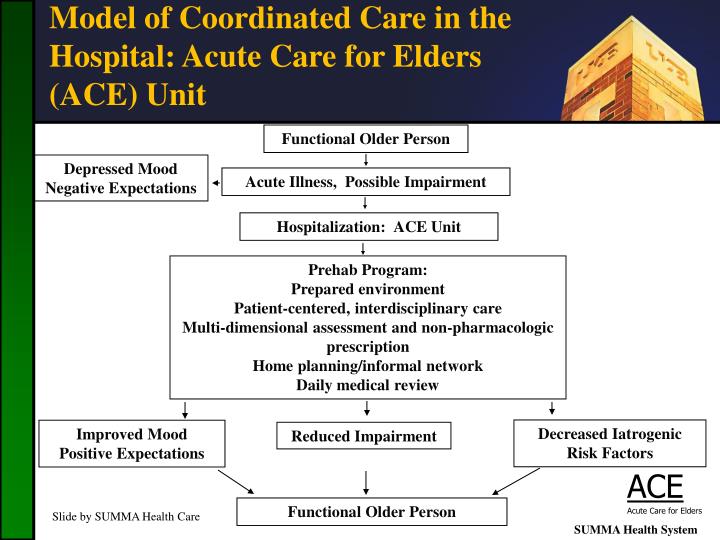 Model of Coordinated Care in the Hospital: Acute Care for Elders (ACE) Unit

Functional Older Person

Depressed Mood
Negative Expectations

Acute Illness, Possible Impairment

Hospitalization: ACE Unit

Prehab Program:
Prepared environment
Patient-centered, interdisciplinary care
Multi-dimensional assessment and non-pharmacologic prescription
Home planning/informal network
Daily medical review

Improved Mood
Positive Expectations

Reduced Impairment

Decreased Iatrogenic
Risk Factors

Functional Older Person

Slide by SUMMA Health Care

ACE
Acute Care for Elders

SUMMA Health System